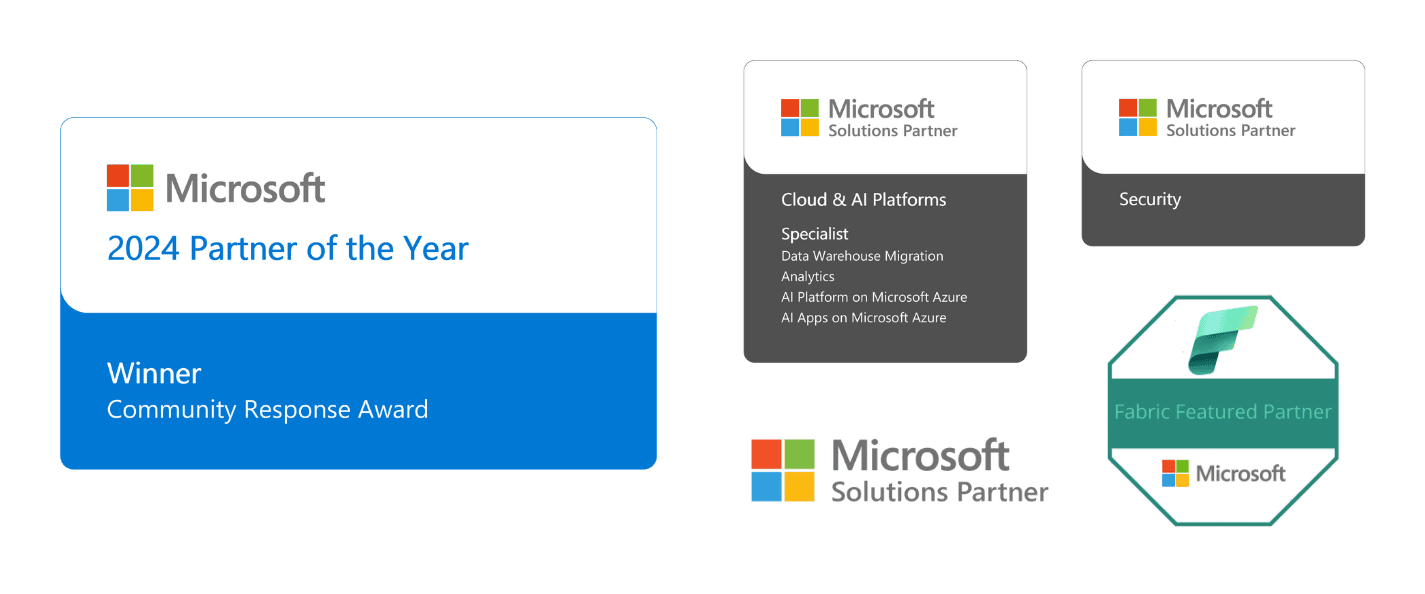 Microsoft
2024 Partner of the Year

Winner
Community Response Award

Microsoft
Solutions Partner

Cloud & AI Platforms

Specialist
Data Warehouse Migration
Analytics
AI Platform on Microsoft Azure
AI Apps on Microsoft Azure

Microsoft
Solutions Partner

Security

Microsoft
Solutions Partner

Fabric Featured Partner
Microsoft